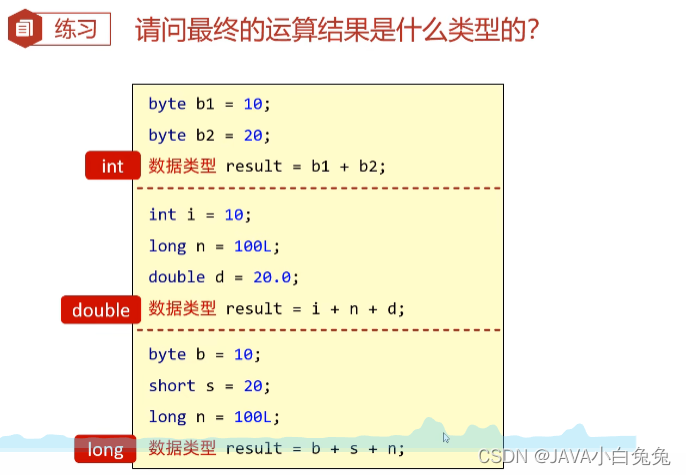 练习 请问最终的运算结果是什么类型的?

byte b1 = 10;
byte b2 = 20;
int 数据类型 result = b1 + b2;

int i = 10;
long n = 100L;
double d = 20.0;
double 数据类型 result = i + n + d;

byte b = 10;
short s = 20;
long n = 100L;
long 数据类型 result = b + s + n;

CSDN @JAVA小白兔兔